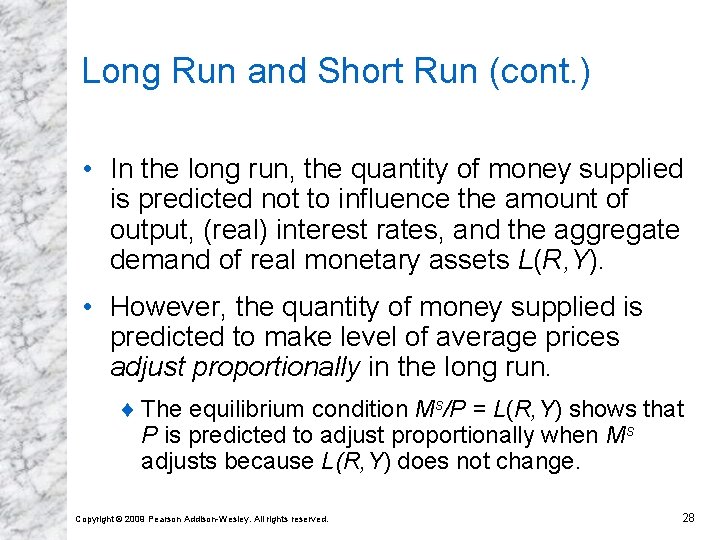 Long Run and Short Run (cont.)

• In the long run, the quantity of money supplied is predicted not to influence the amount of output, (real) interest rates, and the aggregate demand of real monetary assets $L(R,Y)$.

• However, the quantity of money supplied is predicted to make level of average prices adjust proportionally in the long run.

♦ The equilibrium condition $M^s/P = L(R,Y)$ shows that $P$ is predicted to adjust proportionally when $M^s$ adjusts because $L(R,Y)$ does not change.

Copyright © 2009 Pearson Addison-Wesley. All rights reserved.

28